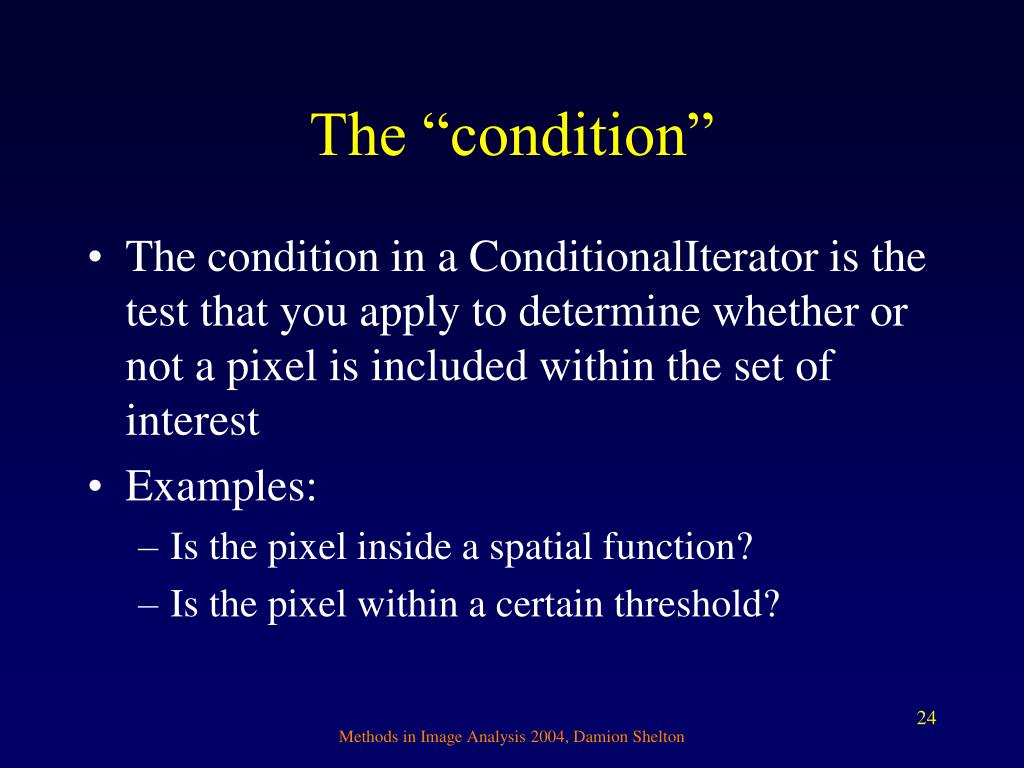 The “condition”

• The condition in a ConditionalIterator is the test that you apply to determine whether or not a pixel is included within the set of interest

• Examples:

– Is the pixel inside a spatial function?

– Is the pixel within a certain threshold?

24

Methods in Image Analysis 2004, Damion Shelton